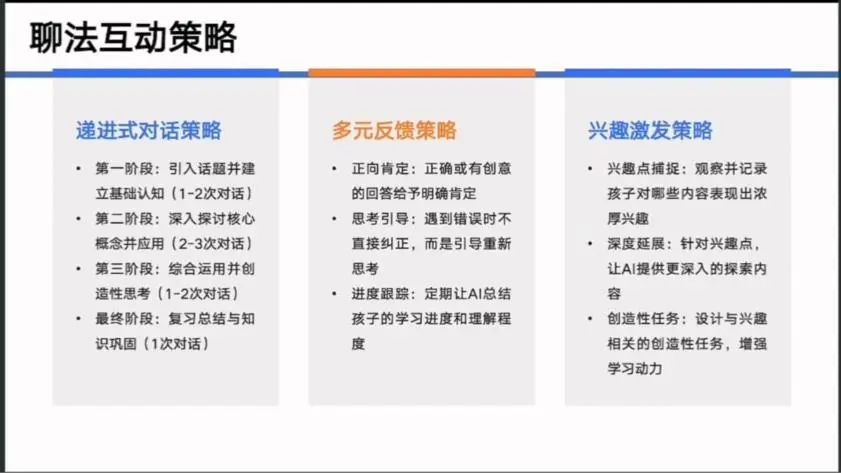 聊法互动策略

递进式对话策略

• 第一阶段：引入话题并建立基础认知（1-2次对话）
• 第二阶段：深入探讨核心概念并应用（2-3次对话）
• 第三阶段：综合运用并创造性思考（1-2次对话）
• 最终阶段：复习总结与知识巩固（1次对话）

多元反馈策略

• 正向肯定：正确或有创意的回答给予明确肯定
• 思考引导：遇到错误时不直接纠正，而是引导重新思考
• 进度跟踪：定期让AI总结孩子的学习进度和理解程度

兴趣激发策略

• 兴趣点捕捉：观察并记录孩子对哪些内容表现出浓厚兴趣
• 深度延展：针对兴趣点，让AI提供更深入的探索内容
• 创造性任务：设计与兴趣相关的创造性任务，增强学习动力